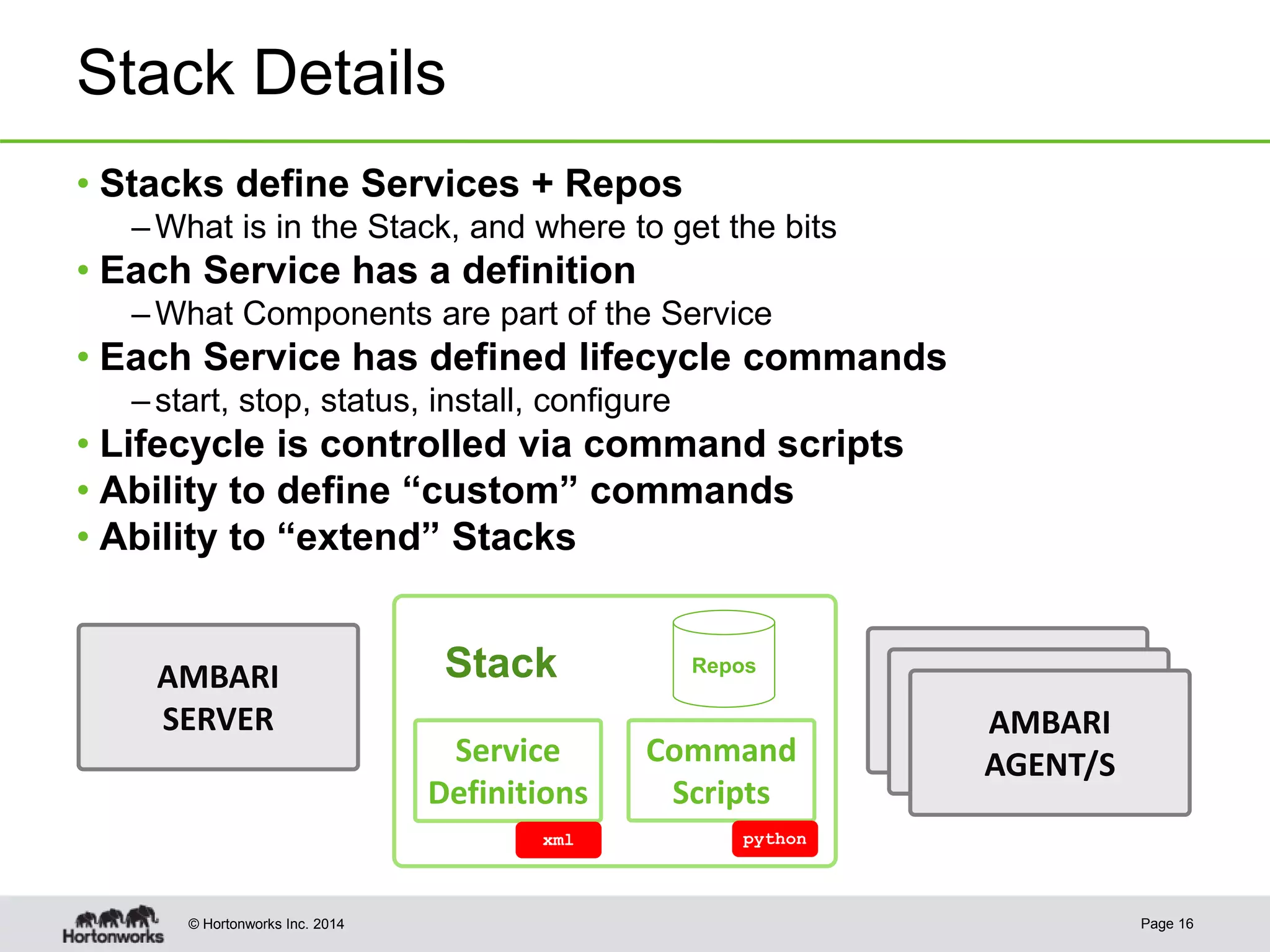 Stack Details

• Stacks define Services + Repos
– What is in the Stack, and where to get the bits
• Each Service has a definition
– What Components are part of the Service
• Each Service has defined lifecycle commands
– start, stop, status, install, configure
• Lifecycle is controlled via command scripts
• Ability to define “custom” commands
• Ability to “extend” Stacks

AMBARI SERVER

Stack

Repos

Service Definitions

xml

Command Scripts

python

AMBARI AGENT/S

Hortonworks

© Hortonworks Inc. 2014

Page 16